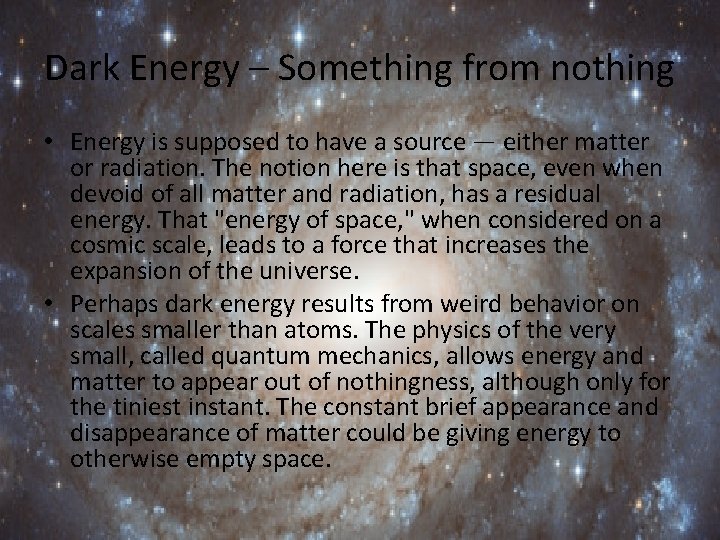 Dark Energy – Something from nothing

• Energy is supposed to have a source — either matter or radiation. The notion here is that space, even when devoid of all matter and radiation, has a residual energy. That "energy of space," when considered on a cosmic scale, leads to a force that increases the expansion of the universe.

• Perhaps dark energy results from weird behavior on scales smaller than atoms. The physics of the very small, called quantum mechanics, allows energy and matter to appear out of nothingness, although only for the tiniest instant. The constant brief appearance and disappearance of matter could be giving energy to otherwise empty space.